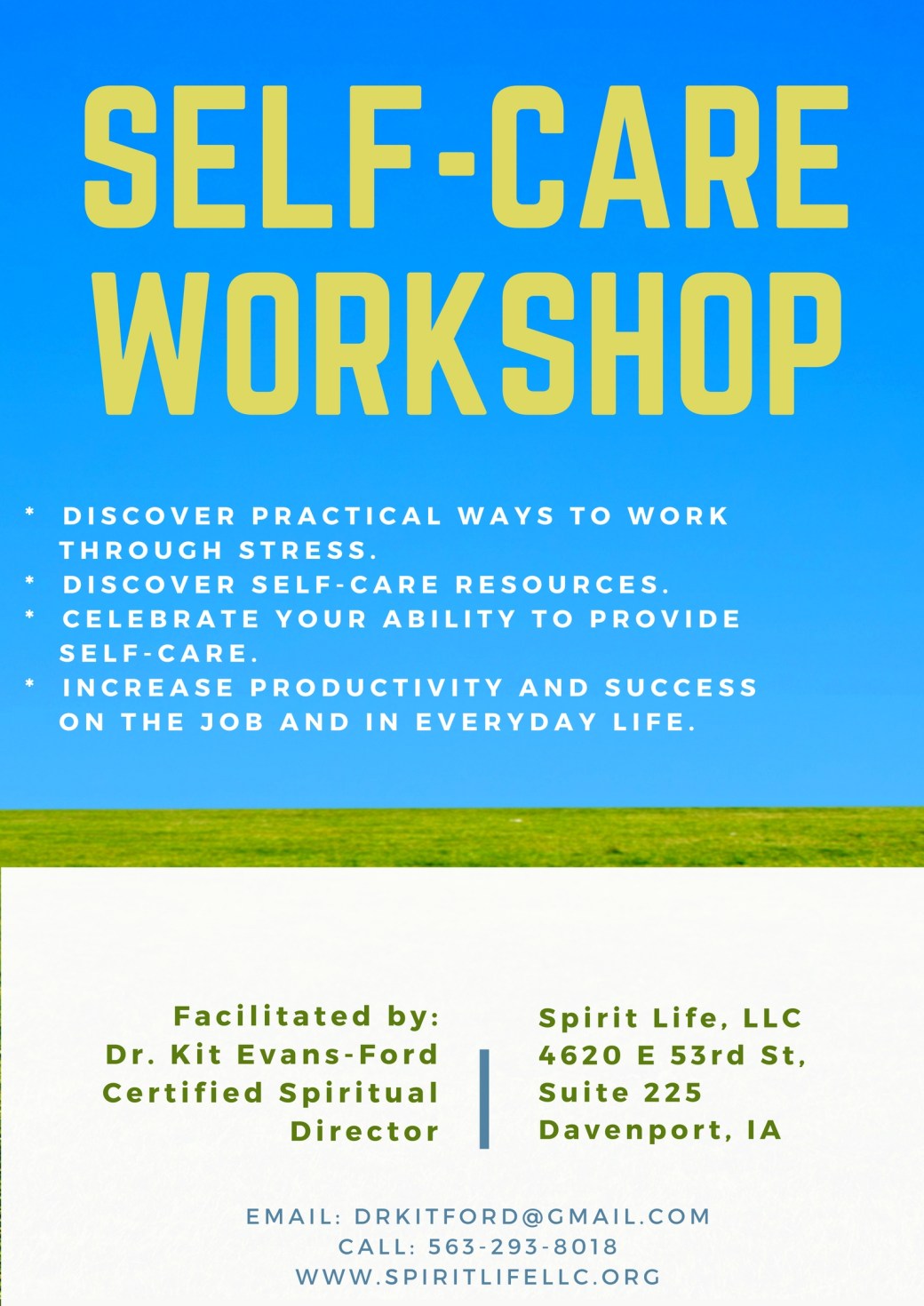 SELF-CARE WORKSHOP

* DISCOVER PRACTICAL WAYS TO WORK THROUGH STRESS.
* DISCOVER SELF-CARE RESOURCES.
* CELEBRATE YOUR ABILITY TO PROVIDE SELF-CARE.
* INCREASE PRODUCTIVITY AND SUCCESS ON THE JOB AND IN EVERYDAY LIFE.

Facilitated by:
Dr. Kit Evans-Ford
Certified Spiritual Director

Spirit Life, LLC
4620 E 53rd St, Suite 225
Davenport, IA

EMAIL: DRKITFORD@GMAIL.COM
CALL: 563-293-8018
WWW.SPIRITLIFELLC.ORG